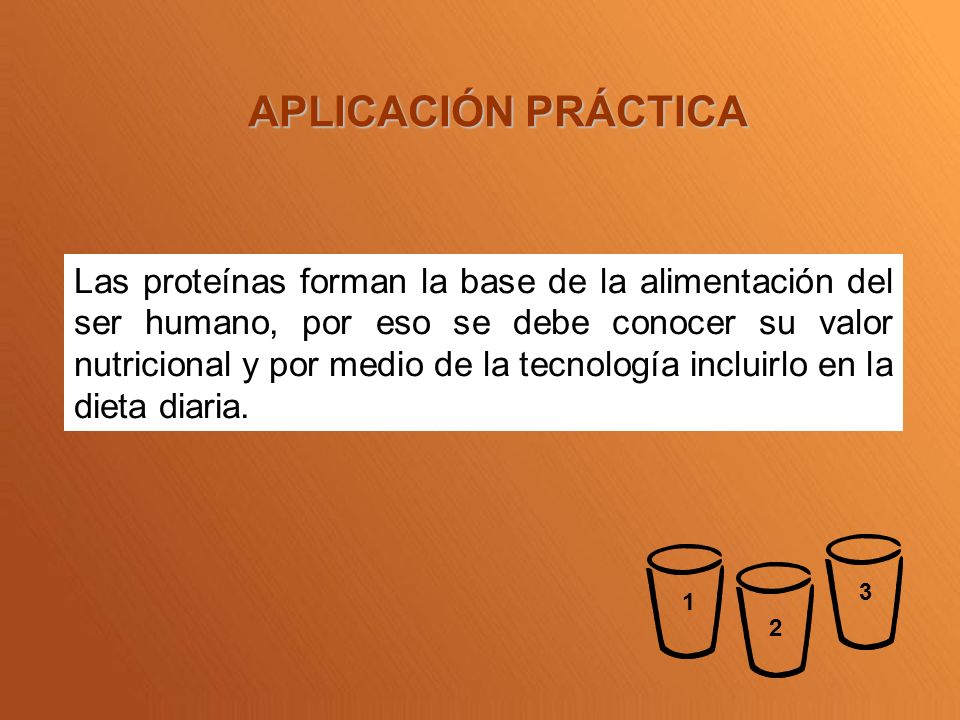 APLICACIÓN PRÁCTICA

Las proteínas forman la base de la alimentación del ser humano, por eso se debe conocer su valor nutricional y por medio de la tecnología incluirlo en la dieta diaria.

1
2
3